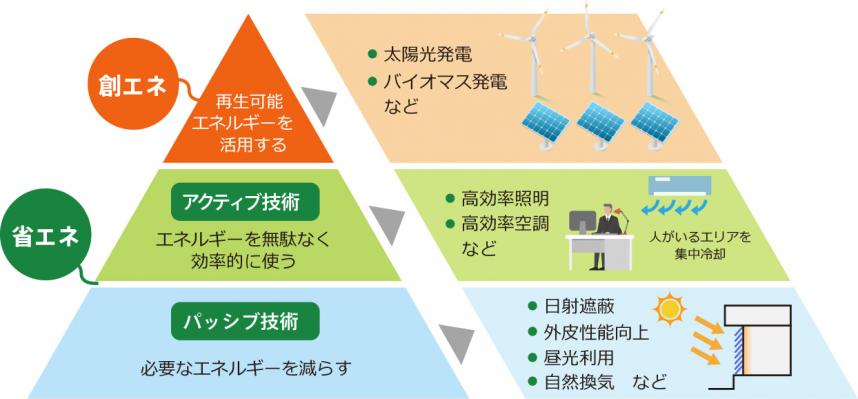 創エネ

再生可能エネルギーを活用する

● 太陽光発電
● バイオマス発電
など

省エネ

アクティブ技術

エネルギーを無駄なく効率的に使う

● 高効率照明
● 高効率空調
など

人がいるエリアを集中冷却

パッシブ技術

必要なエネルギーを減らす

● 日射遮蔽
● 外皮性能向上
● 昼光利用
● 自然換気　など